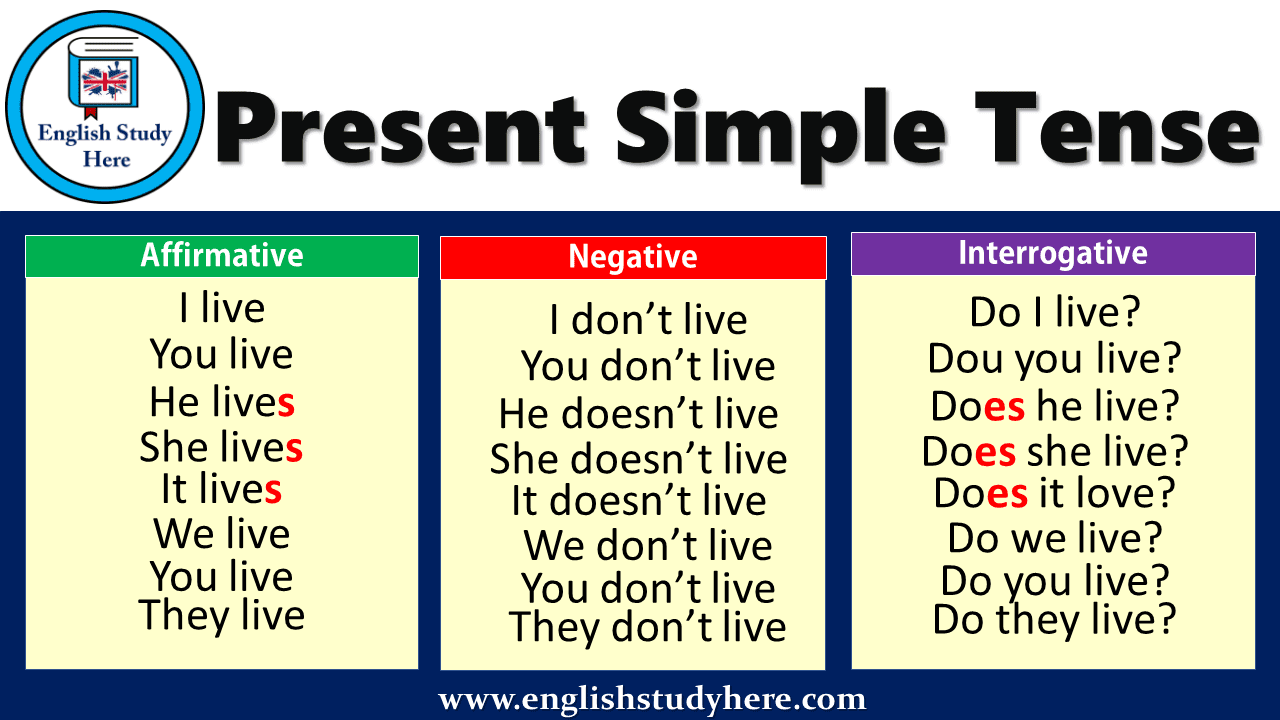 English Study Here

Present Simple Tense

Affirmative
I live
You live
He lives
She lives
It lives
We live
You live
They live

Negative
I don’t live
You don’t live
He doesn’t live
She doesn’t live
It doesn’t live
We don’t live
You don’t live
They don’t live

Interrogative
Do I live?
Dou you live?
Does he live?
Does she live?
Does it love?
Do we live?
Do you live?
Do they live?

www.englishstudyhere.com